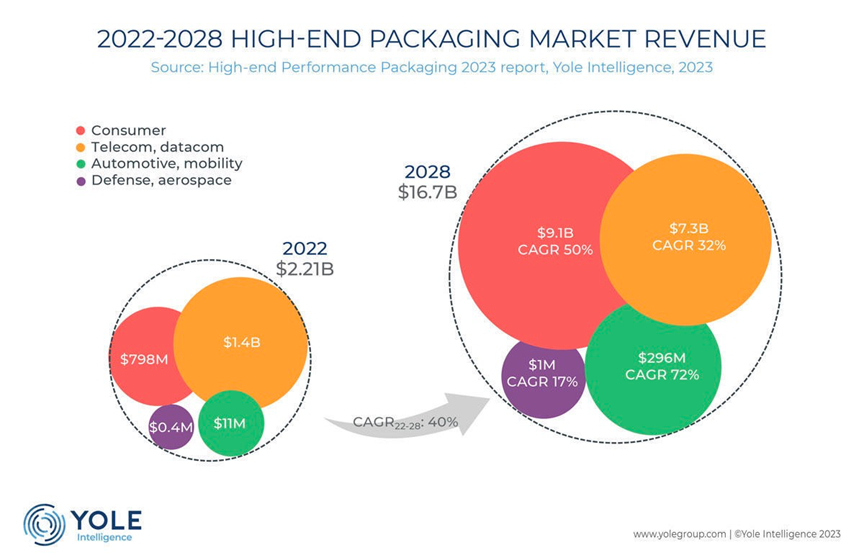 2022-2028 HIGH-END PACKAGING MARKET REVENUE

Source: High-end Performance Packaging 2023 report, Yole Intelligence, 2023

Consumer
Telecom, datacom
Automotive, mobility
Defense, aerospace

2022
$2.21B

$798M
$1.4B
$0.4M
$11M

CAGR$_{22-28}$: 40%

2028
$16.7B

$9.1B
CAGR 50%

$7.3B
CAGR 32%

$1M
CAGR 17%

$296M
CAGR 72%

YOLE
Intelligence

www.yolegroup.com | ©Yole Intelligence 2023